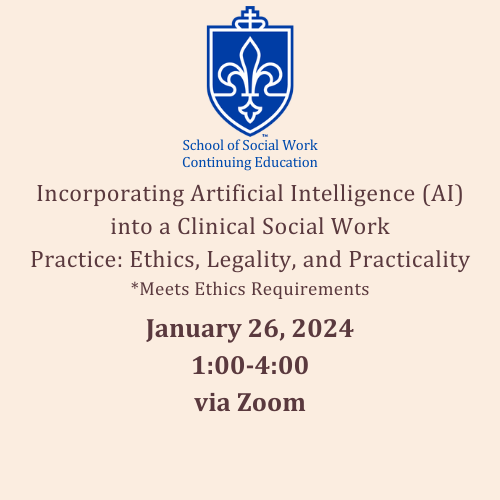 ™
School of Social Work
Continuing Education

Incorporating Artificial Intelligence (AI) into a Clinical Social Work Practice: Ethics, Legality, and Practicality
*Meets Ethics Requirements

January 26, 2024
1:00-4:00
via Zoom